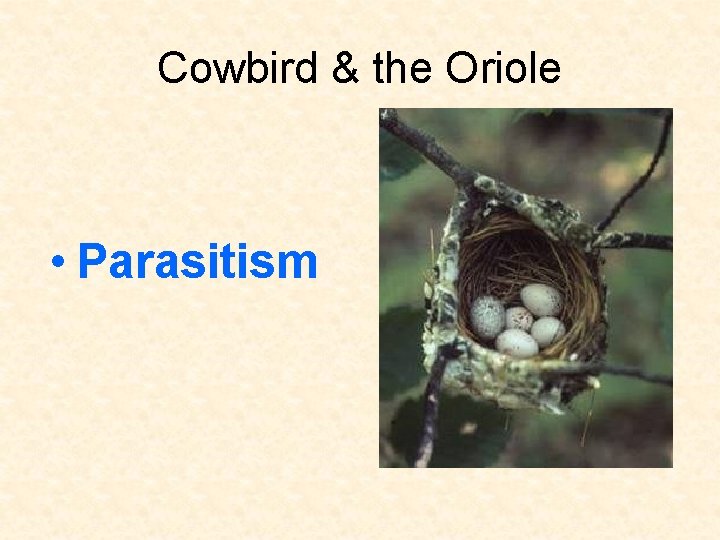 Cowbird & the Oriole

• Parasitism